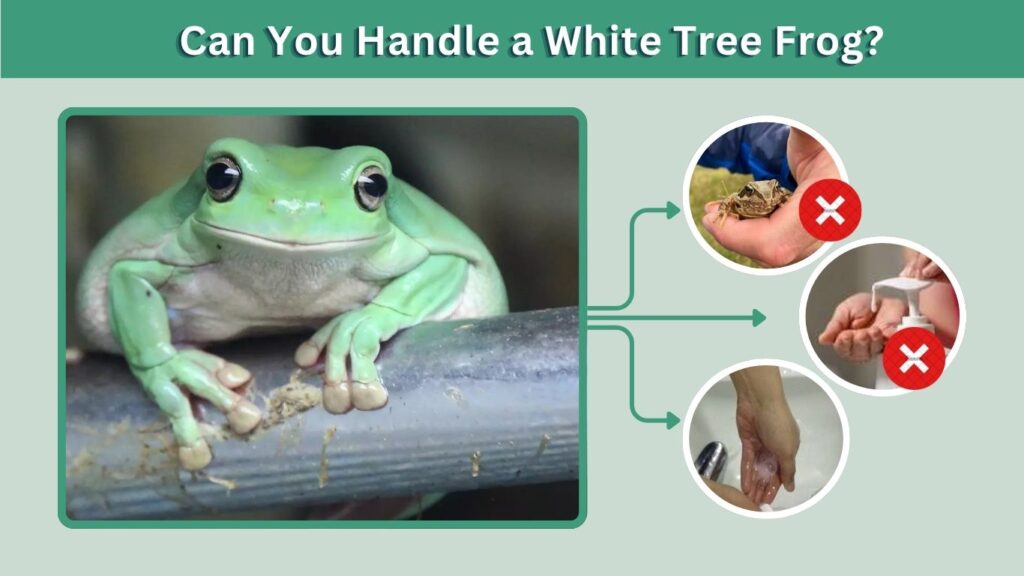 Can You Handle a White Tree Frog?